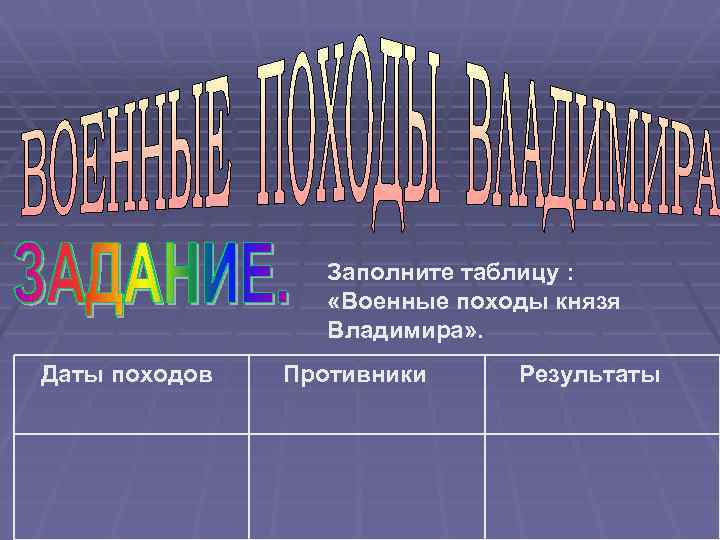 ВОЕННЫЕ ПОХОДЫ ВЛАДИМИРА

ЗАДАНИЕ.

Заполните таблицу : «Военные походы князя Владимира».

| Даты походов | Противники | Результаты |
|---|---|---|
| | | |